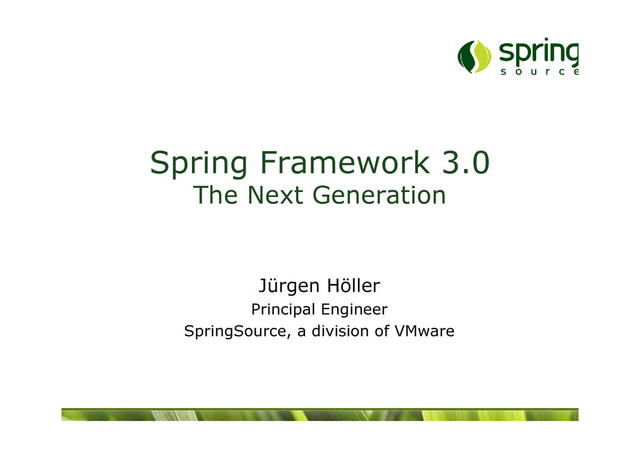 spring
source

Spring Framework 3.0
The Next Generation

Jürgen Höller
Principal Engineer
SpringSource, a division of VMware